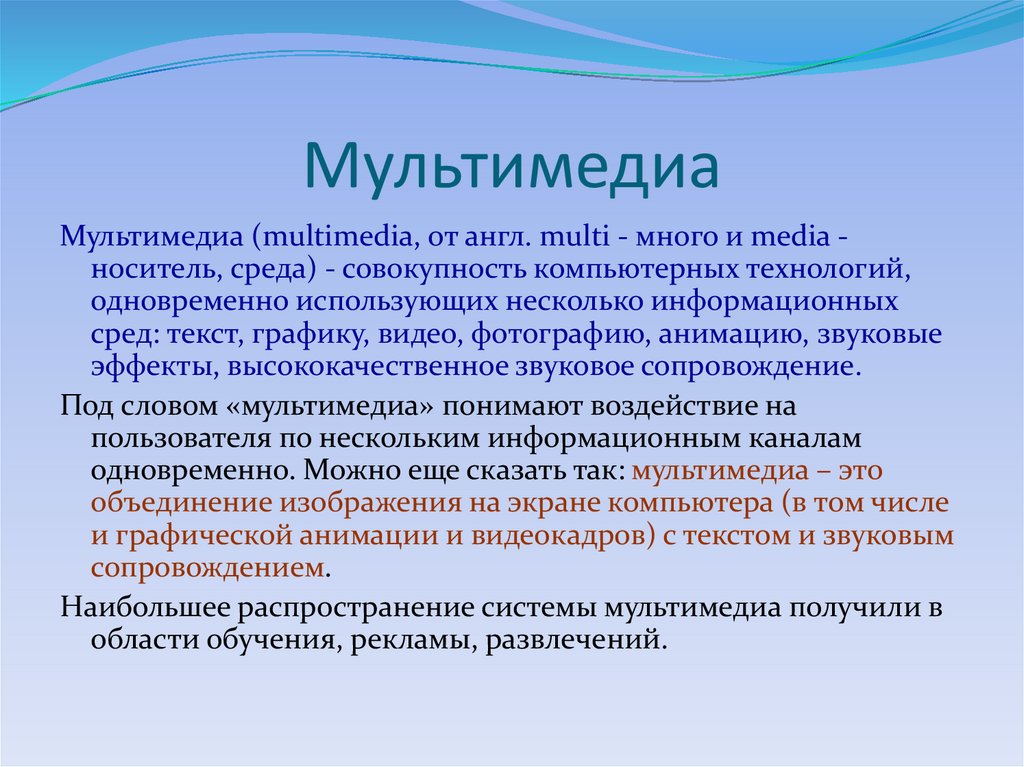 Мультимедиа

Мультимедиа (multimedia, от англ. multi - много и media - носитель, среда) - совокупность компьютерных технологий, одновременно использующих несколько информационных сред: текст, графику, видео, фотографию, анимацию, звуковые эффекты, высококачественное звуковое сопровождение.

Под словом «мультимедиа» понимают воздействие на пользователя по нескольким информационным каналам одновременно. Можно еще сказать так: мультимедиа – это объединение изображения на экране компьютера (в том числе и графической анимации и видеокадров) с текстом и звуковым сопровождением.

Наибольшее распространение системы мультимедиа получили в области обучения, рекламы, развлечений.